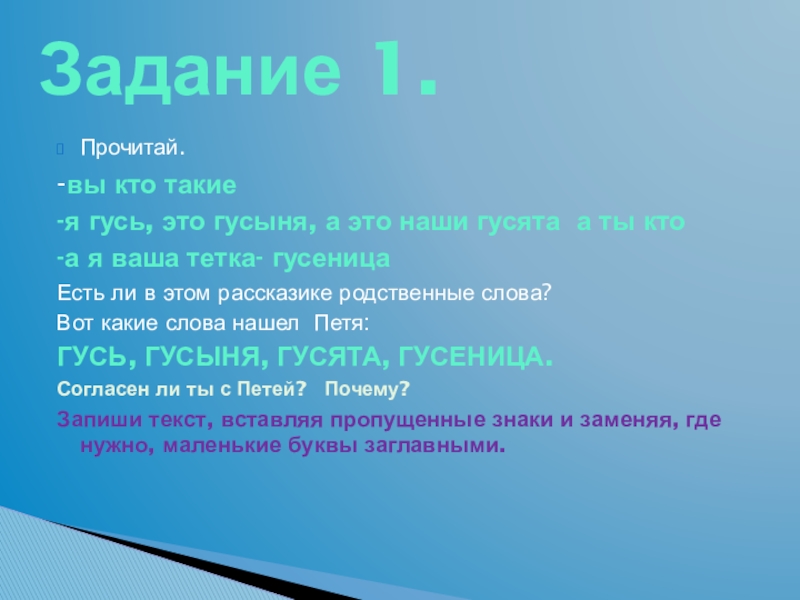 Задание 1.

Прочитай.

-вы кто такие

-я гусь, это гусыня, а это наши гусята а ты кто

-а я ваша тетка- гусеница

Есть ли в этом рассказике родственные слова?

Вот какие слова нашел Петя:

ГУСЬ, ГУСЫНЯ, ГУСЯТА, ГУСЕНИЦА.

Согласен ли ты с Петей? Почему?

Запиши текст, вставляя пропущенные знаки и заменяя, где нужно, маленькие буквы заглавными.